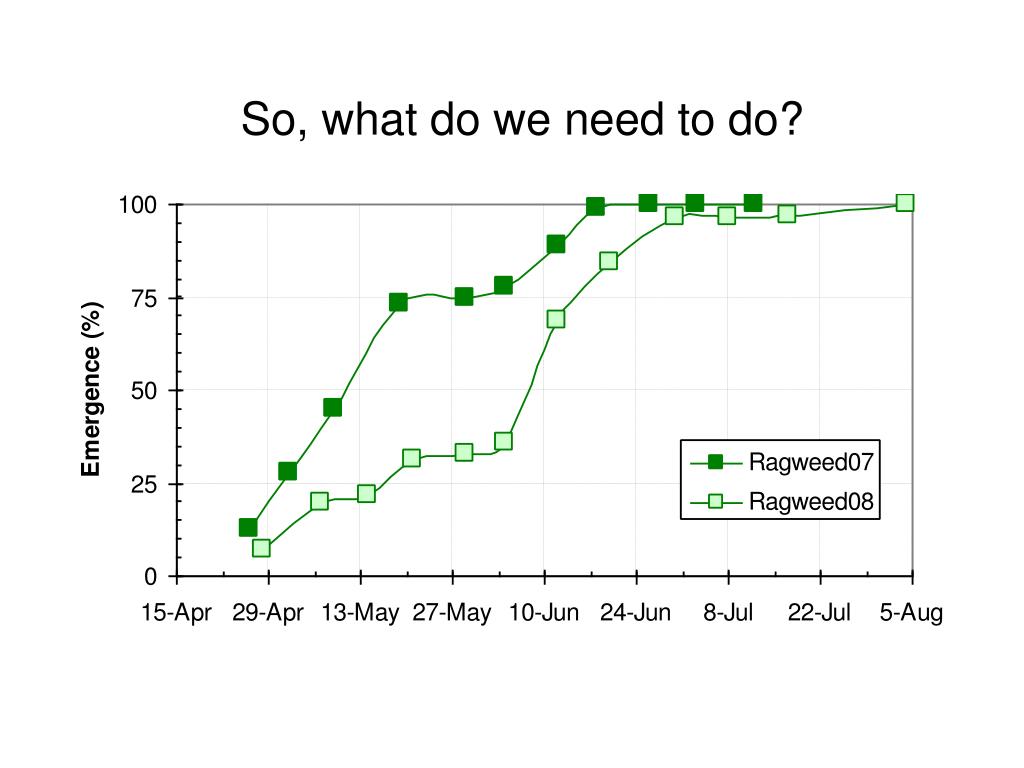 So, what do we need to do?

Emergence (%)

100
75
50
25
0

15-Apr 29-Apr 13-May 27-May 10-Jun 24-Jun 8-Jul 22-Jul 5-Aug

Ragweed07
Ragweed08